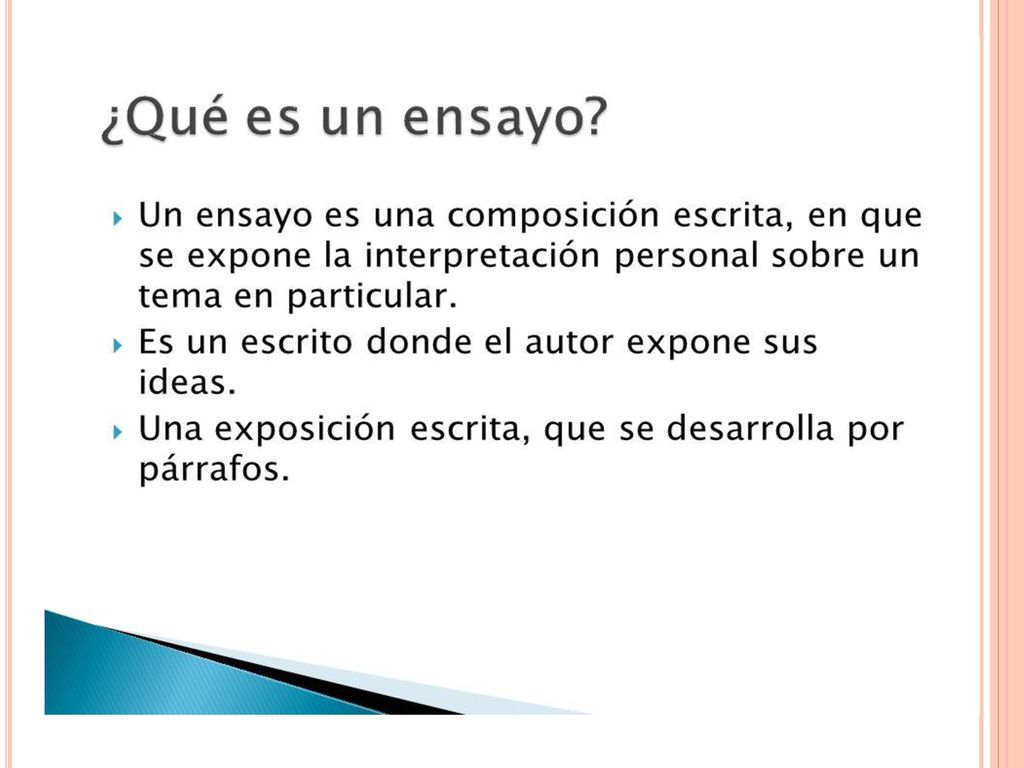 ¿Qué es un ensayo?

Un ensayo es una composición escrita, en que se expone la interpretación personal sobre un tema en particular.

Es un escrito donde el autor expone sus ideas.

Una exposición escrita, que se desarrolla por párrafos.